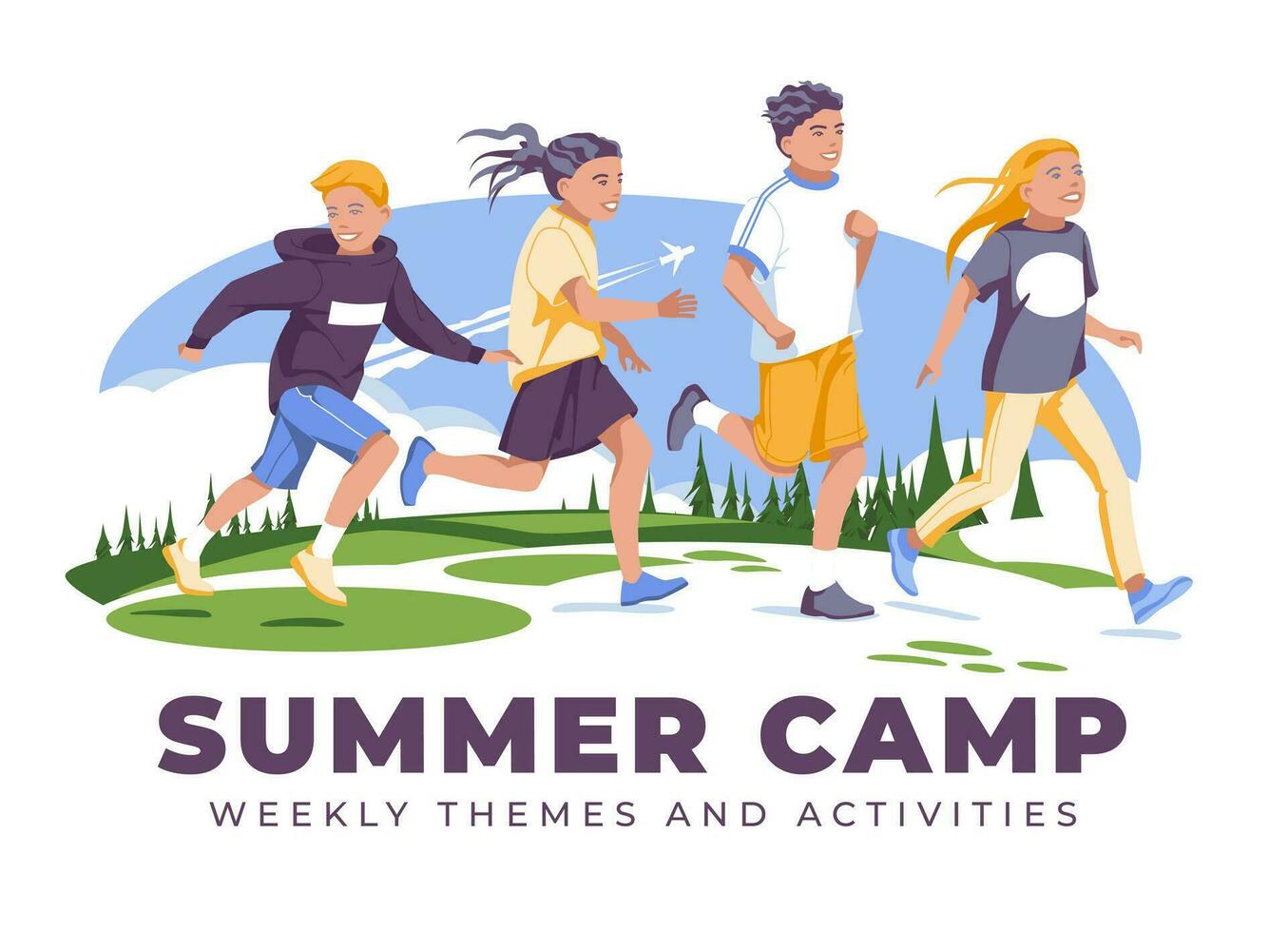 SUMMER CAMP
WEEKLY THEMES AND ACTIVITIES